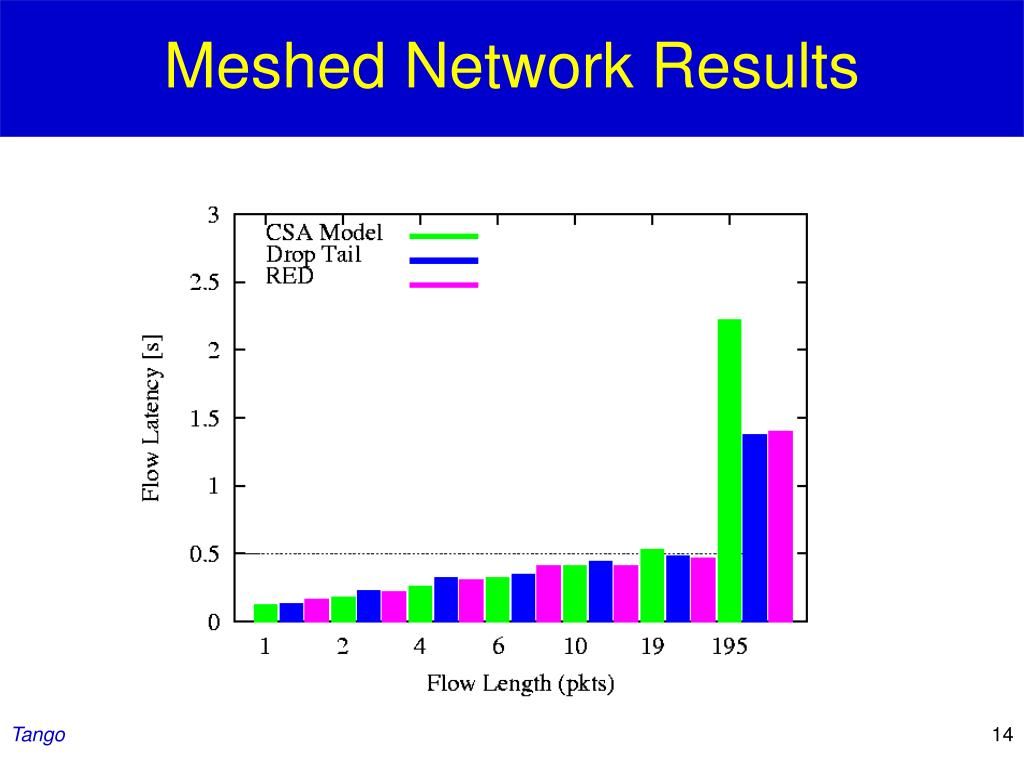 Meshed Network Results

CSA Model
Drop Tail
RED

Flow Latency [s]

3
2.5
2
1.5
1
0.5
0

1 2 4 6 10 19 195

Flow Length (pkts)

Tango

14